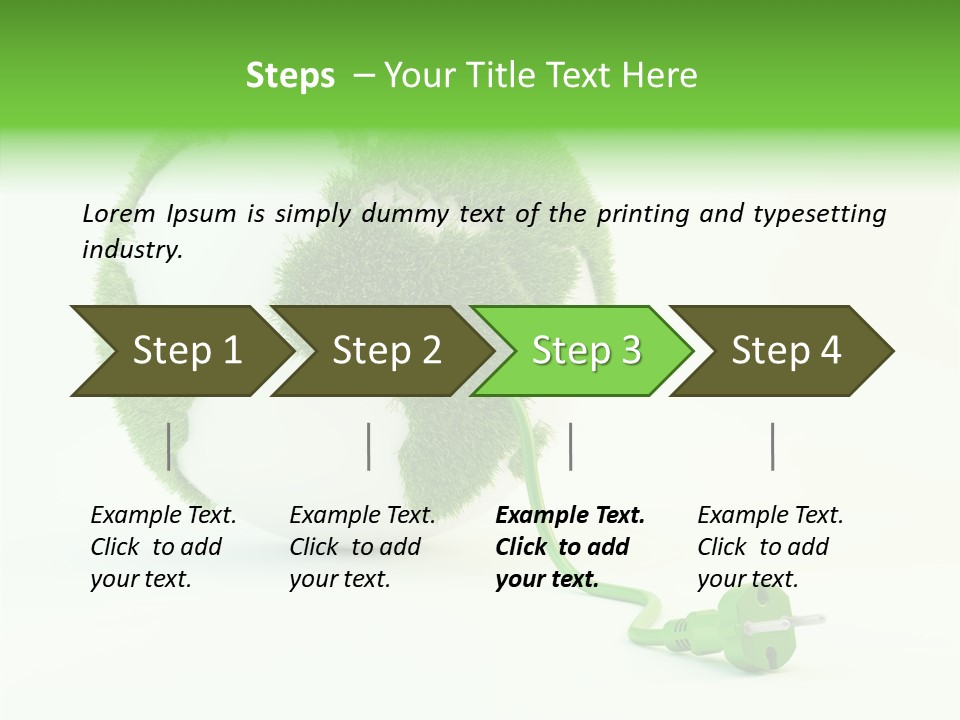 Steps – Your Title Text Here

Lorem Ipsum is simply dummy text of the printing and typesetting industry.

Step 1

Step 2

Step 3

Step 4

Example Text. Click to add your text.

Example Text. Click to add your text.

Example Text. Click to add your text.

Example Text. Click to add your text.